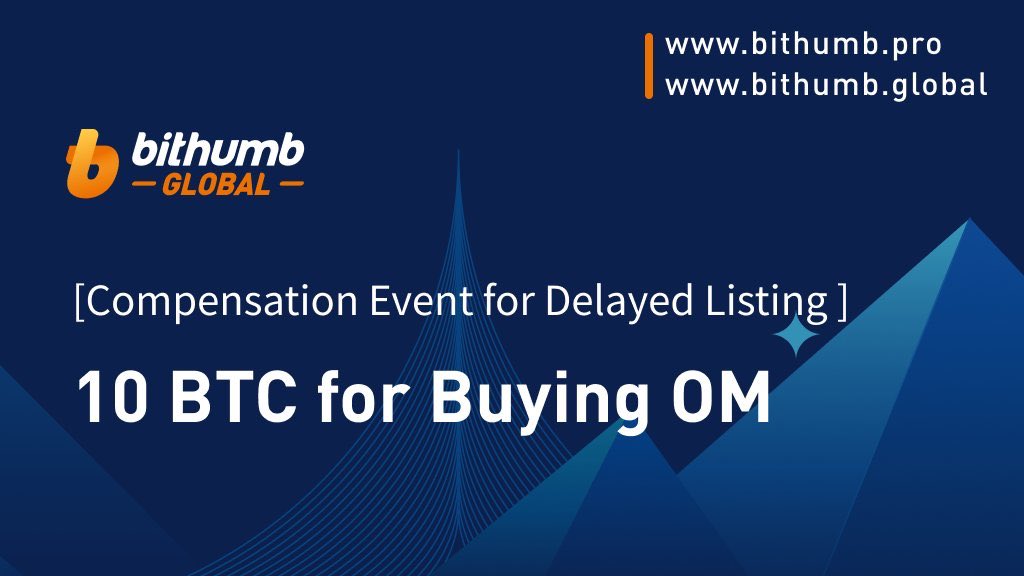 www.bithumb.pro
www.bithumb.global

bithumb
GLOBAL

[Compensation Event for Delayed Listing ]

10 BTC for Buying OM